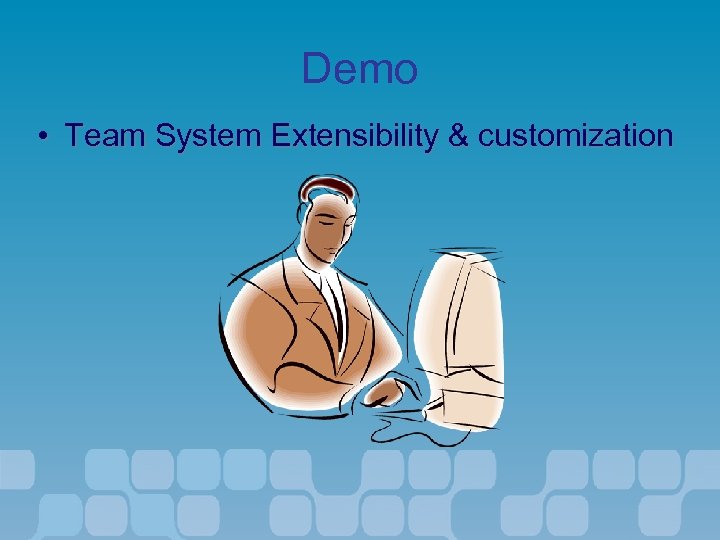 Demo

• Team System Extensibility & customization